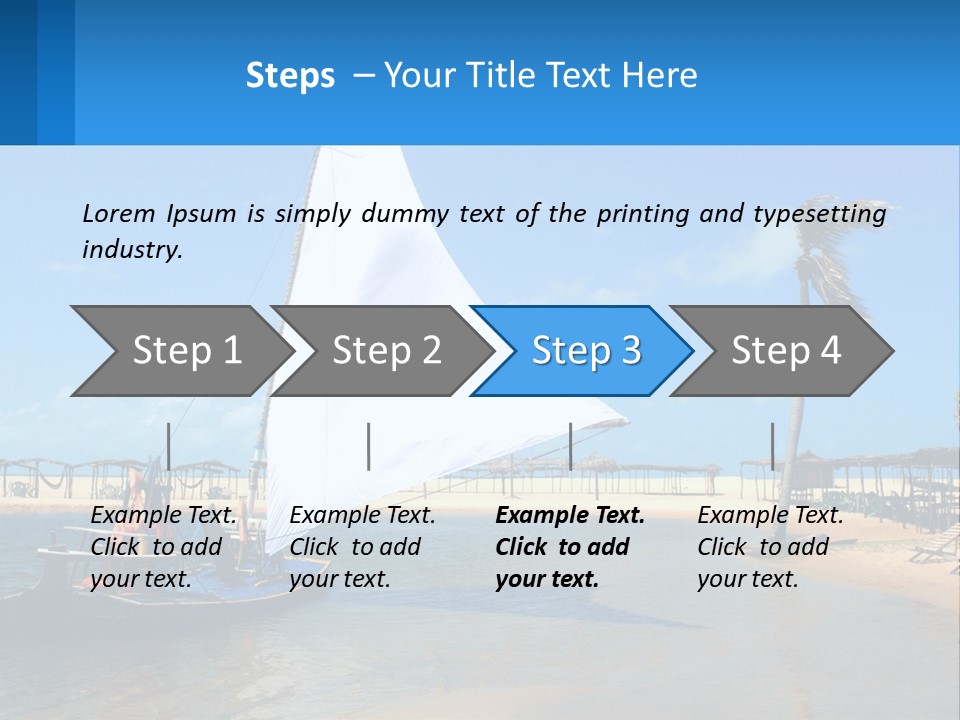 Steps – Your Title Text Here

Lorem Ipsum is simply dummy text of the printing and typesetting industry.

Step 1

Step 2

Step 3

Step 4

Example Text. Click to add your text.

Example Text. Click to add your text.

Example Text. Click to add your text.

Example Text. Click to add your text.